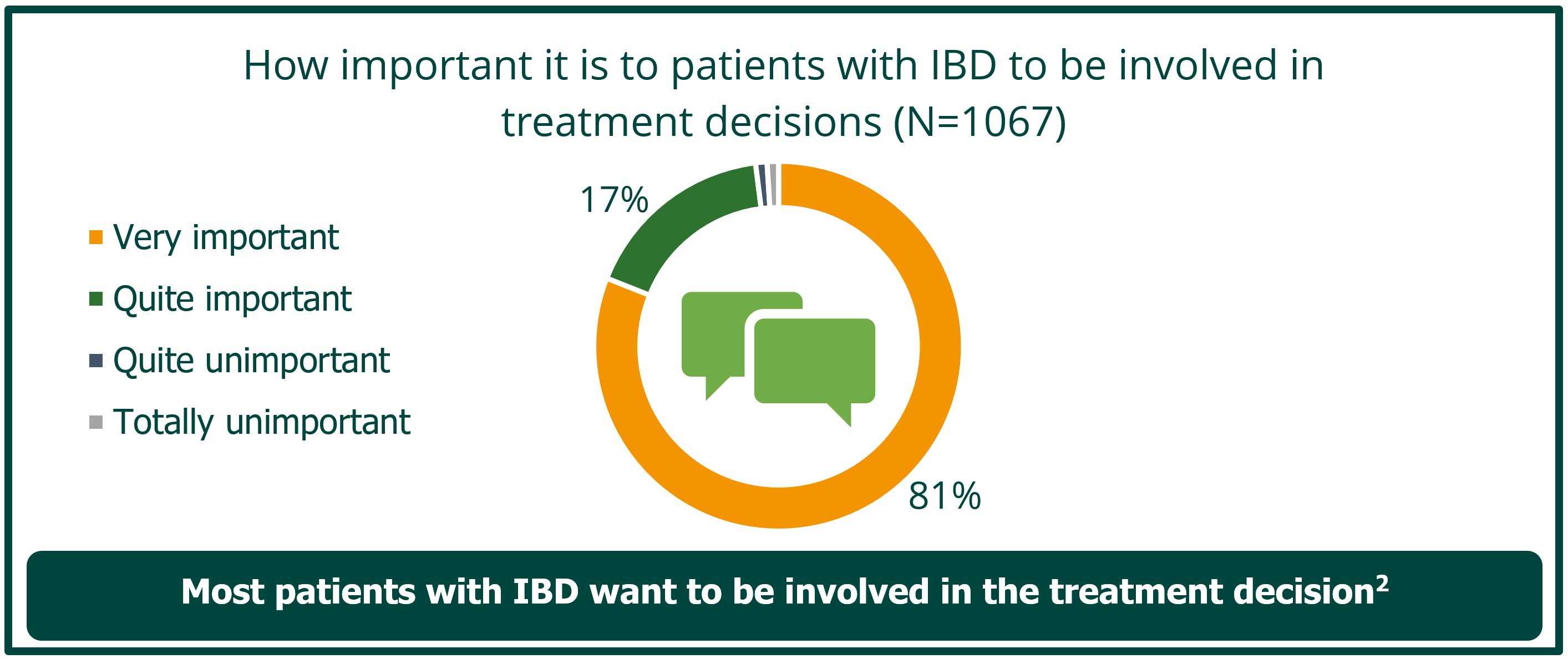 How important it is to patients with IBD to be involved in treatment decisions (N=1067)

Very important

Quite important

Quite unimportant

Totally unimportant

17%

81%

Most patients with IBD want to be involved in the treatment decision$^2$